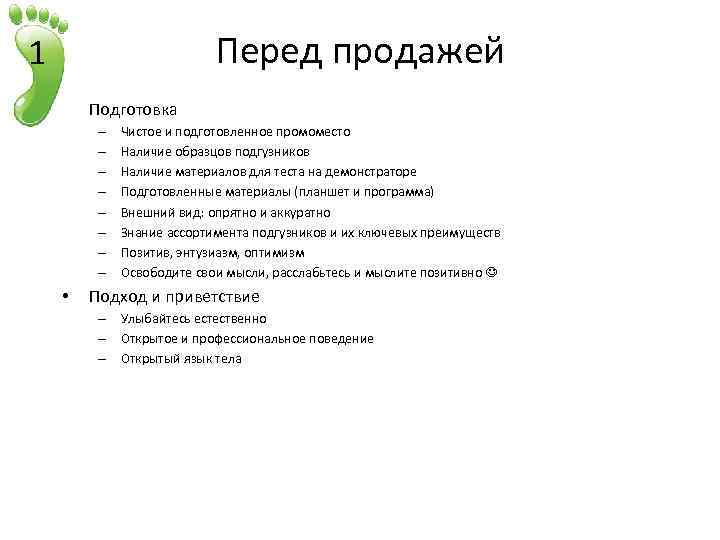 1

Перед продажей

Подготовка
– Чистое и подготовленное промоместо
– Наличие образцов подгузников
– Наличие материалов для теста на демонстраторе
– Подготовленные материалы (планшет и программа)
– Внешний вид: опрятно и аккуратно
– Знание ассортимента подгузников и их ключевых преимуществ
– Позитив, энтузиазм, оптимизм
– Освободите свои мысли, расслабьтесь и мыслите позитивно ☺

• Подход и приветствие
– Улыбайтесь естественно
– Открытое и профессиональное поведение
– Открытый язык тела